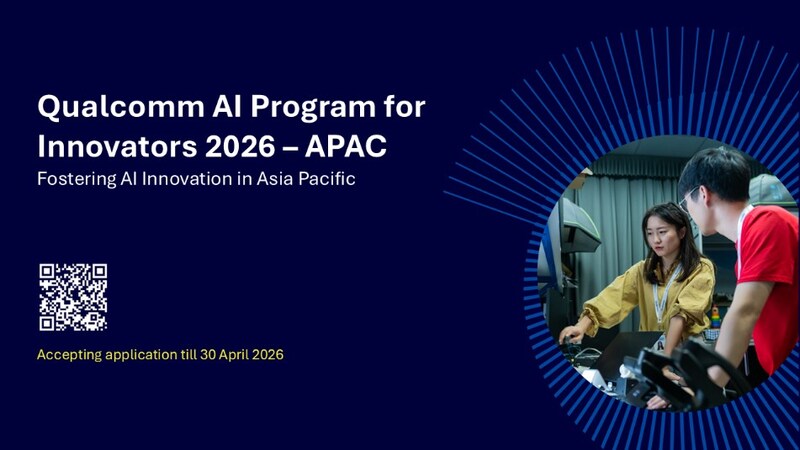 Qualcomm AI Program for Innovators 2026 – APAC
Fostering AI Innovation in Asia Pacific

Accepting application till 30 April 2026